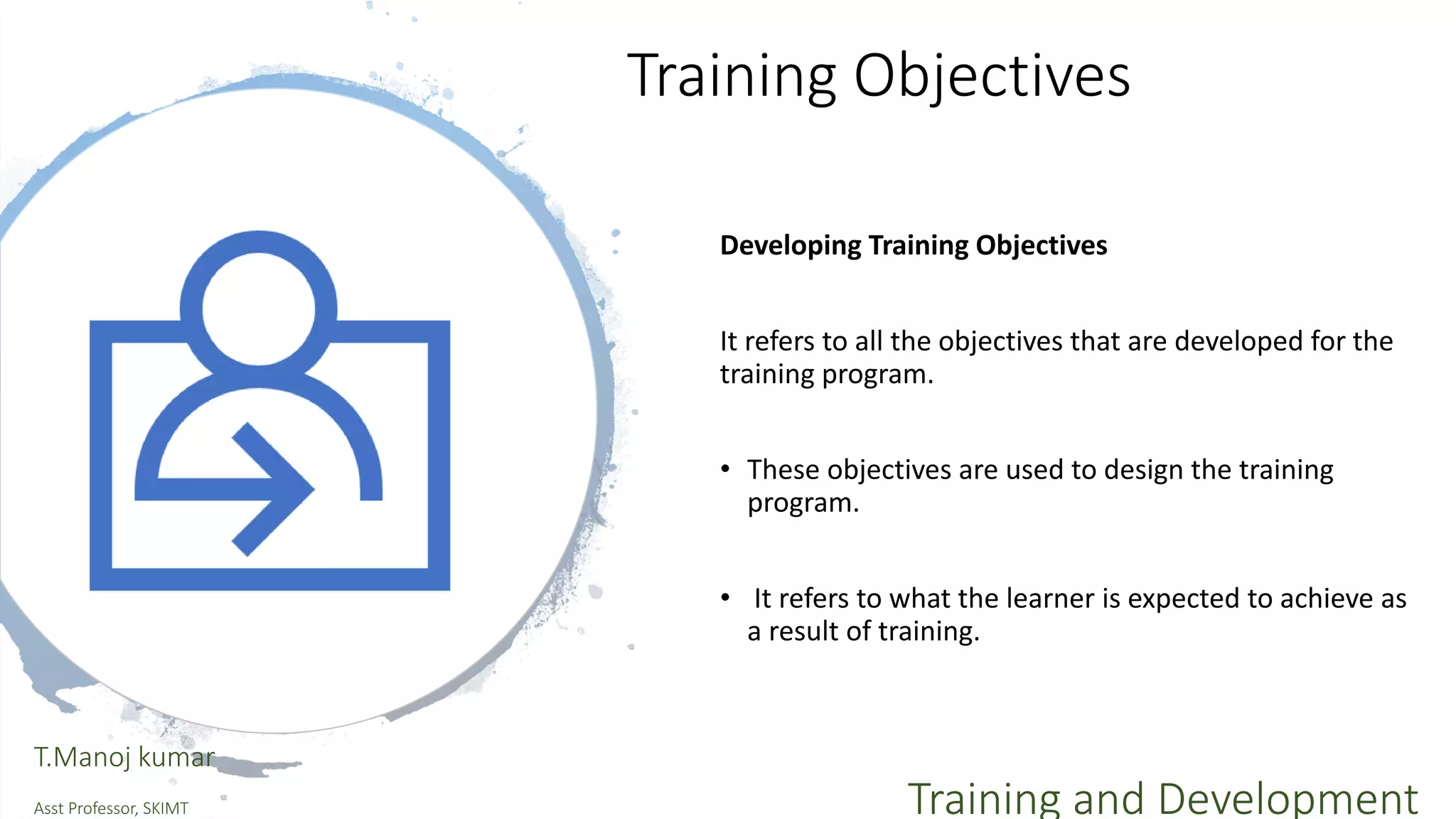 Training Objectives

**Developing Training Objectives**

It refers to all the objectives that are developed for the training program.

• These objectives are used to design the training program.

• It refers to what the learner is expected to achieve as a result of training.

T.Manoj kumar

Asst Professor, SKIMT

Training and Development